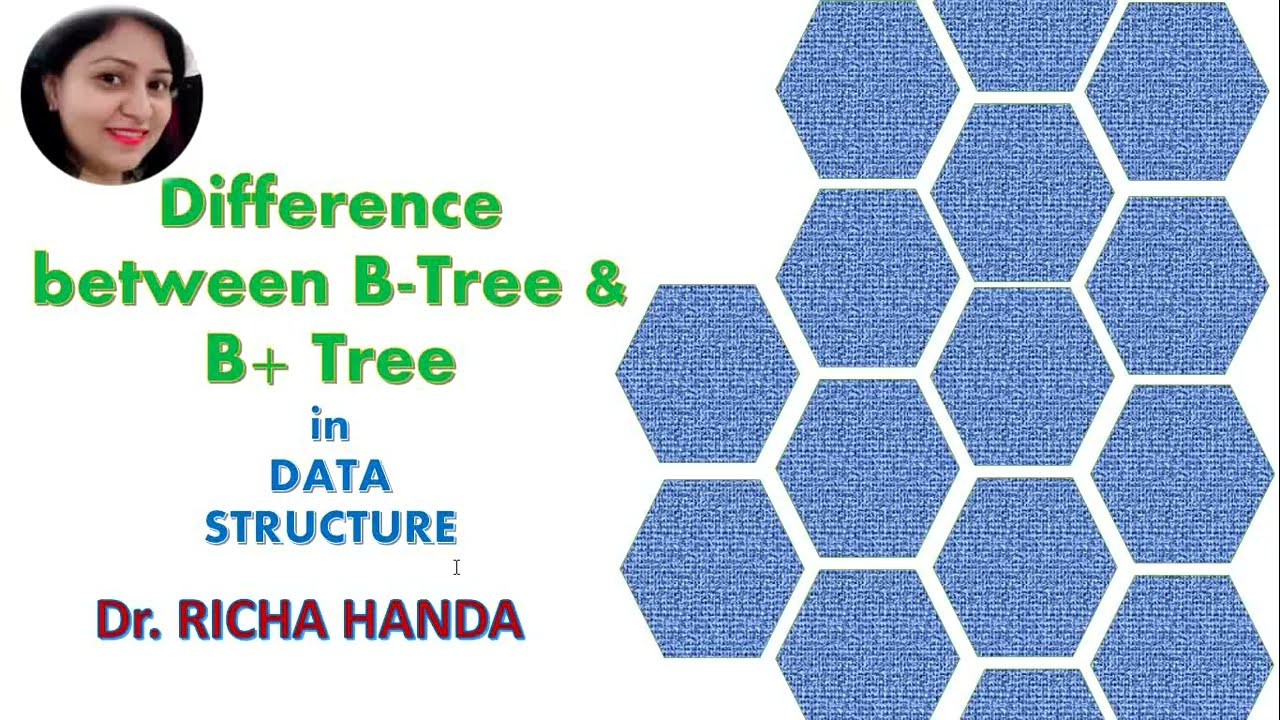 Difference between B-Tree & B+ Tree

in

DATA STRUCTURE

Dr. RICHA HANDA